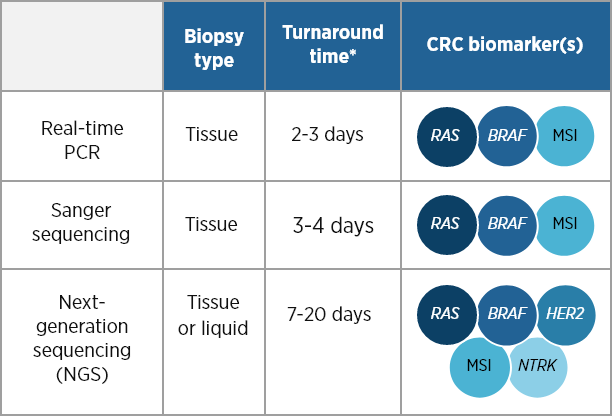 |  | Biopsy type | Turnaround time* | CRC biomarker(s) |
|---|---|---|---|
| Real-time PCR | Tissue | 2-3 days | RAS BRAF MSI |
| Sanger sequencing | Tissue | 3-4 days | RAS BRAF MSI |
| Next-generation sequencing (NGS) | Tissue or liquid | 7-20 days | RAS BRAF HER2 MSI NTRK |